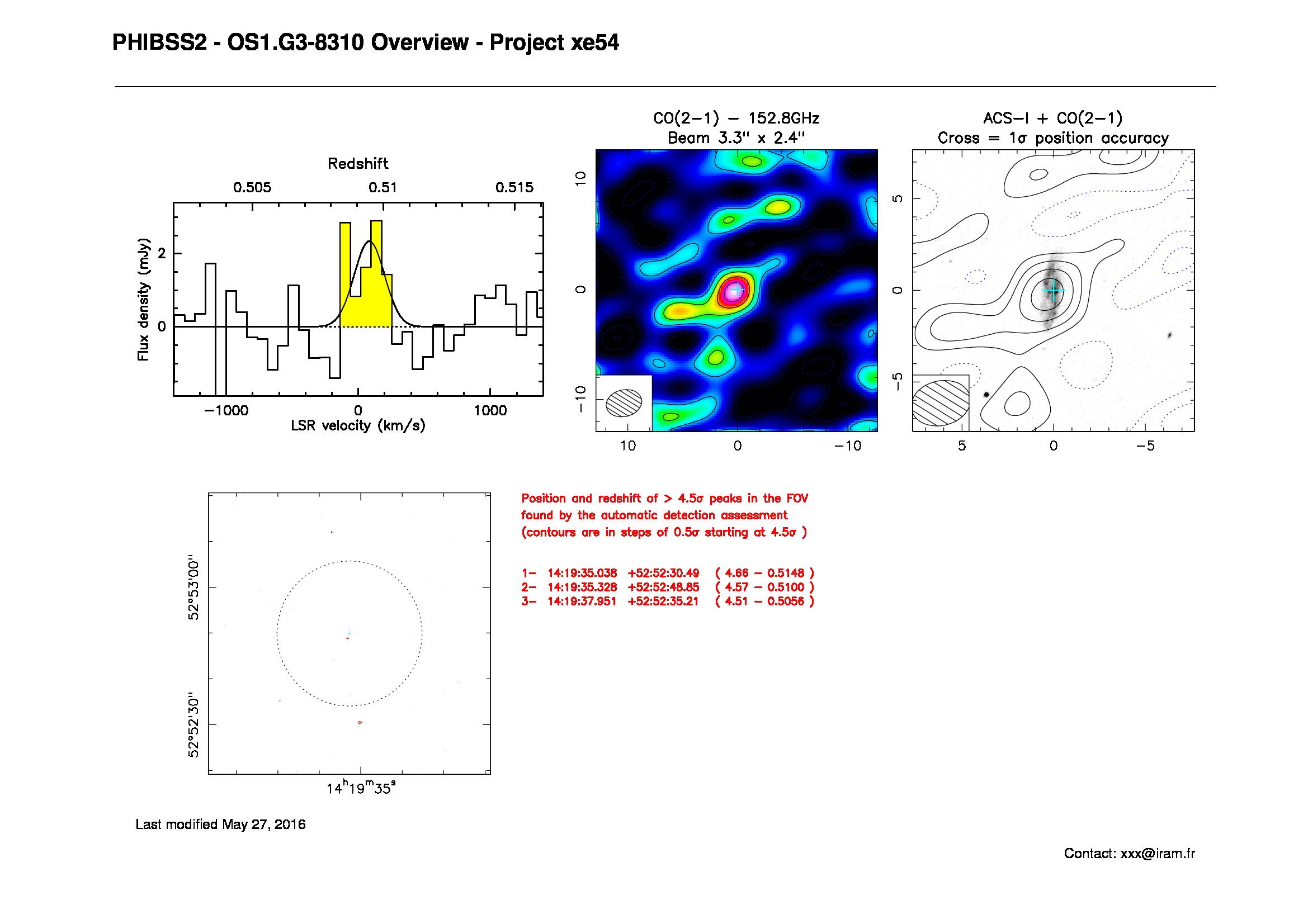 PHIBSS2 - OS1.G3-8310 Overview - Project xe54

Redshift

0.505 0.51 0.515

Flux density (mJy)

2

0

−1000 0 1000

LSR velocity (km/s)

CO(2−1) − 152.8GHz
Beam 3.3'' x 2.4''

10

0

−10

10 0 −10

ACS−I + CO(2−1)
Cross = 1σ position accuracy

5

0

−5

5 0 −5

52°53'00''

52°52'30''

$14^h19^m35^s$

Position and redshift of > 4.5σ peaks in the FOV found by the automatic detection assessment (contours are in steps of 0.5σ starting at 4.5σ )

1− 14:19:35.038 +52:52:30.49 ( 4.66 − 0.5148 )
2− 14:19:35.328 +52:52:48.85 ( 4.57 − 0.5100 )
3− 14:19:37.951 +52:52:35.21 ( 4.51 − 0.5056 )

Last modified May 27, 2016

Contact: xxx@iram.fr